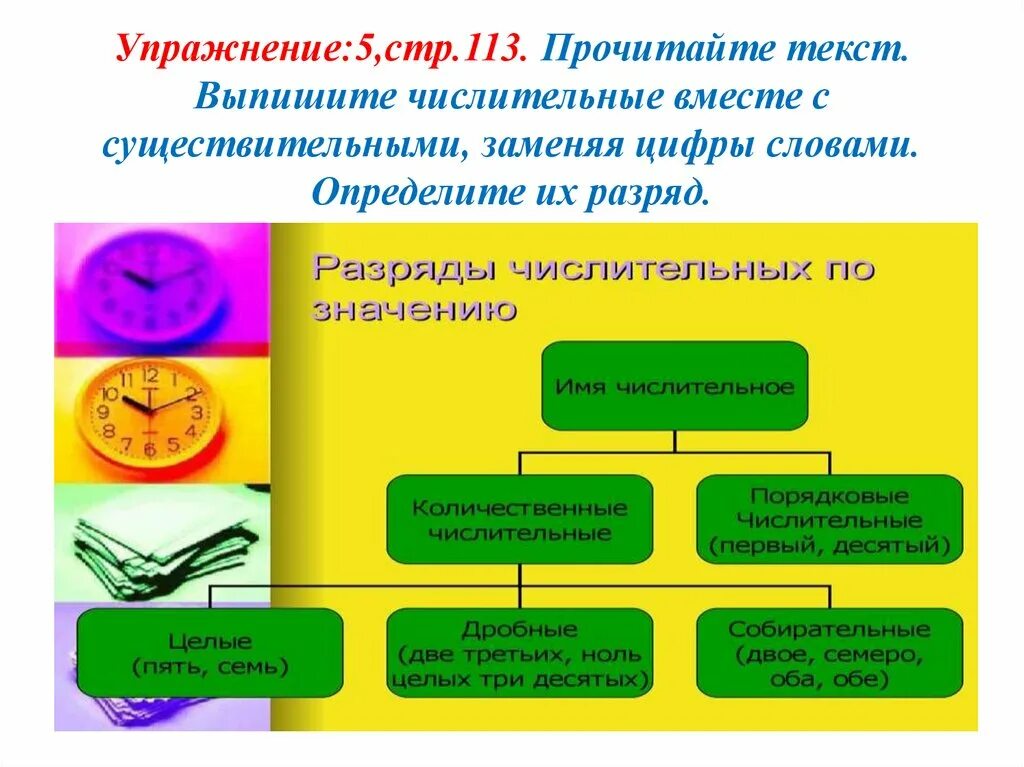 Упражнение:5,стр.113. Прочитайте текст. Выпишите числительные вместе с существительными, заменяя цифры словами. Определите их разряд.

Разряды числительных по значению

Имя числительное

Количественные числительные

Порядковые Числительные (первый, десятый)

Целые (пять, семь)

Дробные (две третьих, ноль целых три десятых)

Собирательные (двое, семеро, оба, обе)

12
1
2
3
4
5
6
7
8
9
10
11